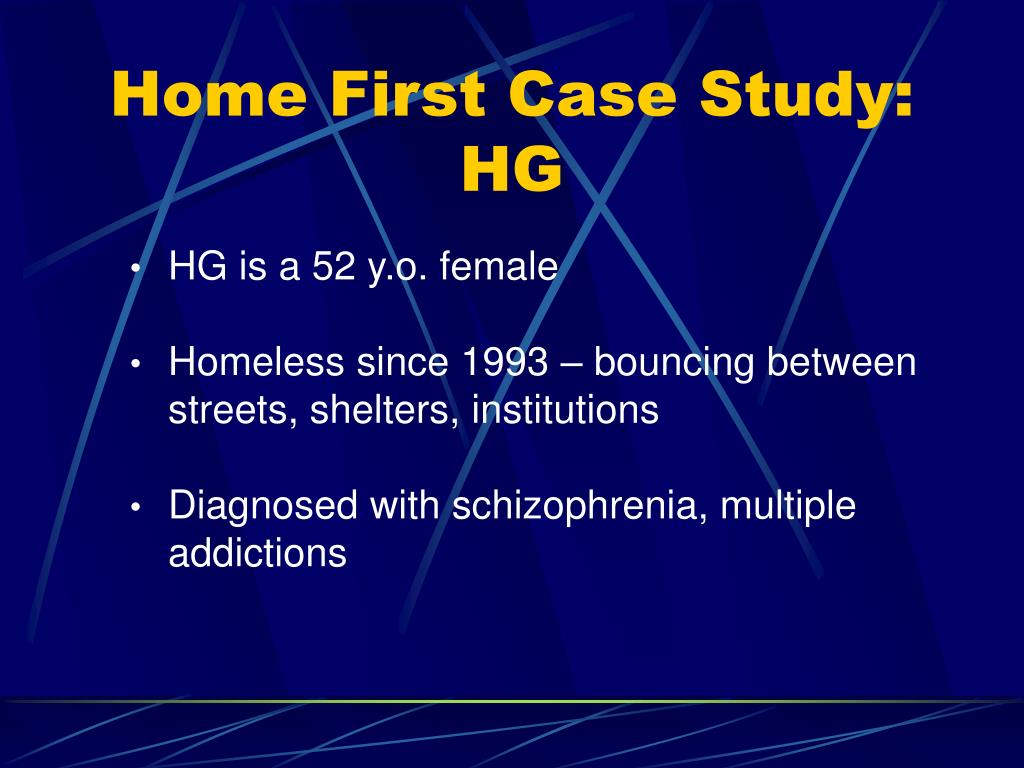 Home First Case Study: HG

• HG is a 52 y.o. female

• Homeless since 1993 – bouncing between streets, shelters, institutions

• Diagnosed with schizophrenia, multiple addictions